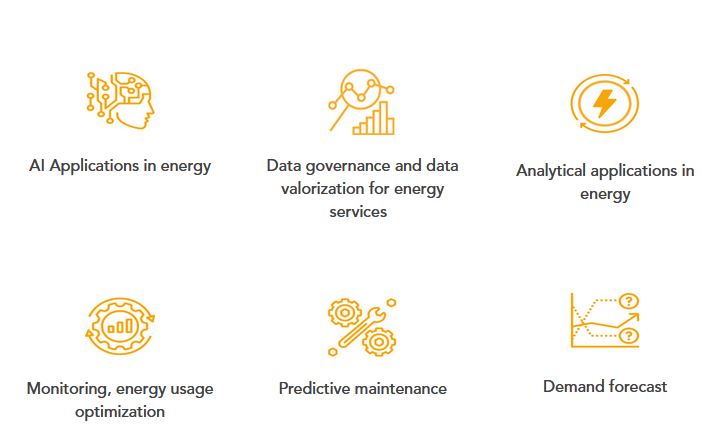 AI Applications in energy

Data governance and data valorization for energy services

Analytical applications in energy

Monitoring, energy usage optimization

Predictive maintenance

Demand forecast